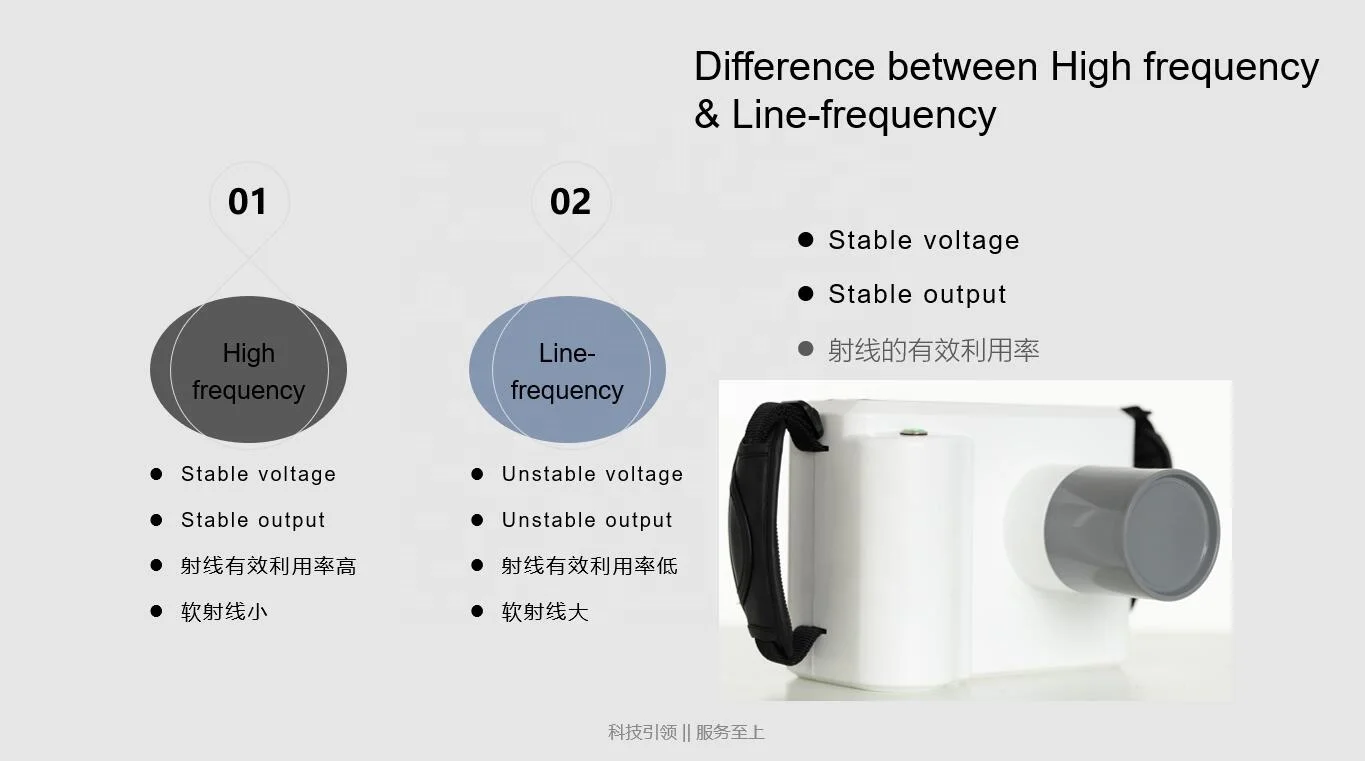 Difference between High frequency & Line-frequency

01

High frequency

- Stable voltage
- Stable output
- 射线有效利用率高
- 软射线小

02

Line-frequency

- Unstable voltage
- Unstable output
- 射线有效利用率低
- 软射线大

- Stable voltage
- Stable output
- 射线的有效利用率

科技引领 || 服务至上